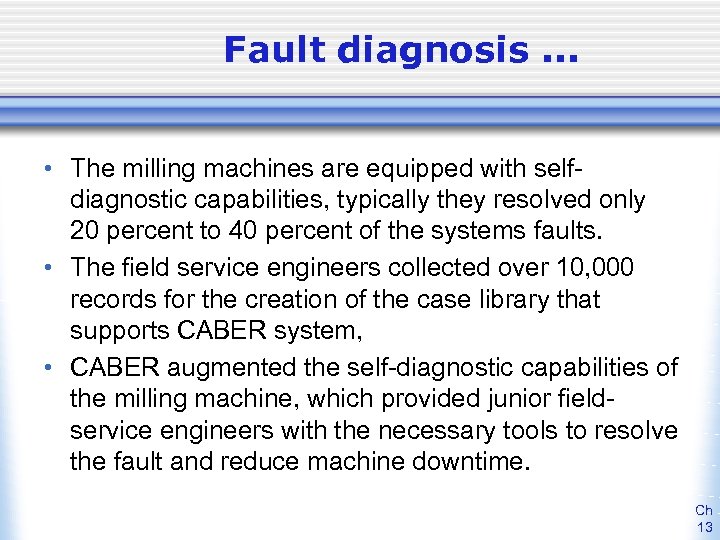 Fault diagnosis ...

• The milling machines are equipped with self-diagnostic capabilities, typically they resolved only 20 percent to 40 percent of the systems faults.

• The field service engineers collected over 10,000 records for the creation of the case library that supports CABER system,

• CABER augmented the self-diagnostic capabilities of the milling machine, which provided junior field-service engineers with the necessary tools to resolve the fault and reduce machine downtime.

Ch 13